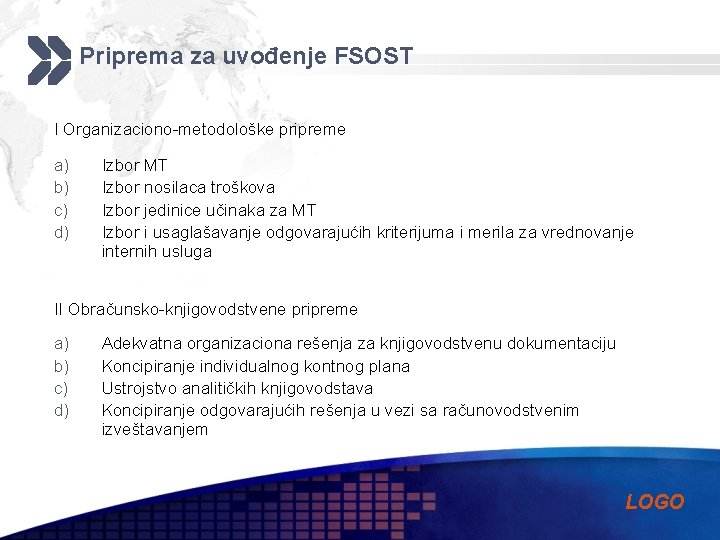 Priprema za uvođenje FSOST

I Organizaciono-metodološke pripreme

a) Izbor MT
b) Izbor nosilaca troškova
c) Izbor jedinice učinaka za MT
d) Izbor i usaglašavanje odgovarajućih kriterijuma i merila za vrednovanje internih usluga

II Obračunsko-knjigovodstvene pripreme

a) Adekvatna organizaciona rešenja za knjigovodstvenu dokumentaciju
b) Koncipiranje individualnog kontnog plana
c) Ustrojstvo analitičkih knjigovodstava
d) Koncipiranje odgovarajućih rešenja u vezi sa računovodstvenim izveštavanjem

LOGO